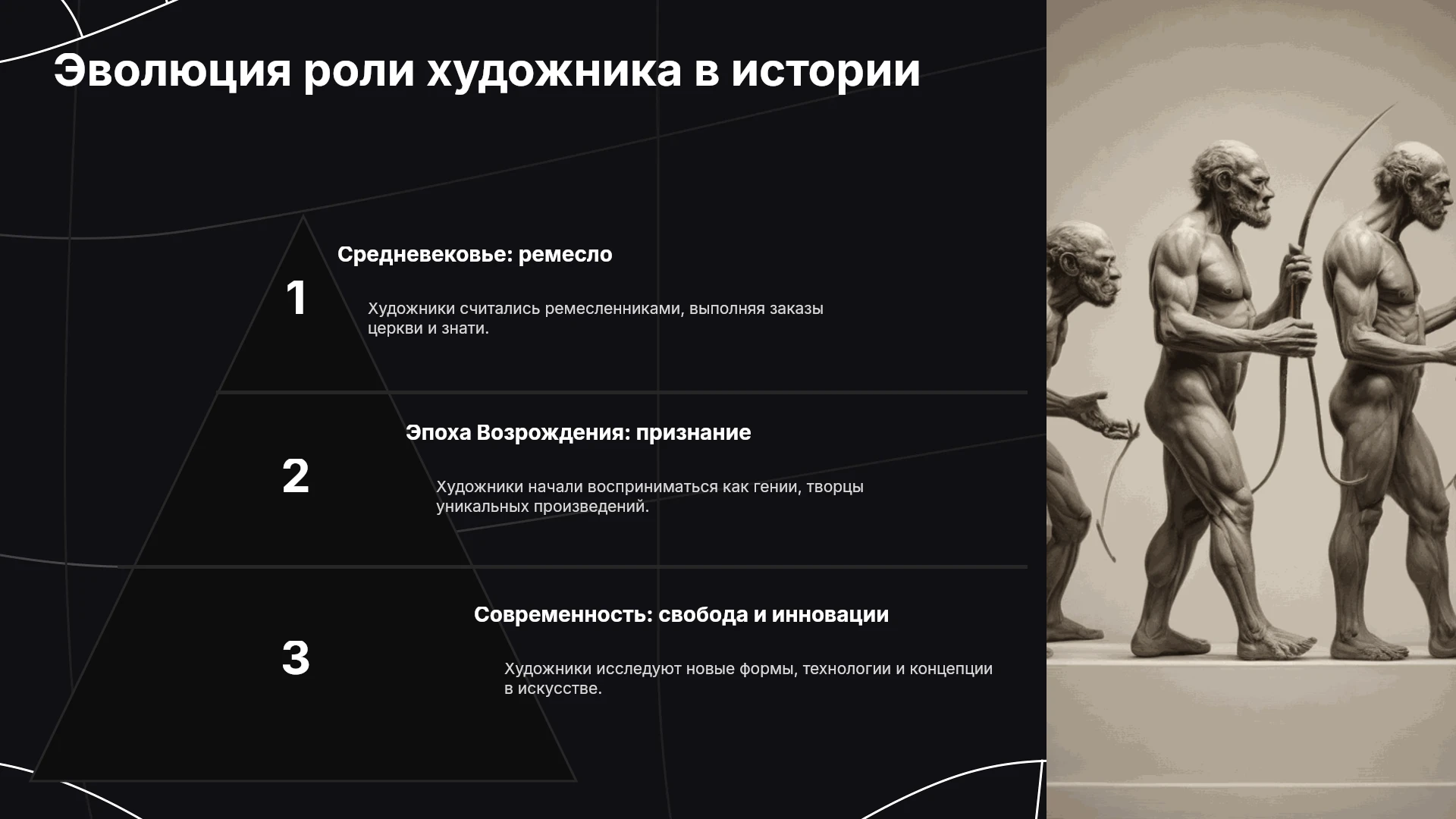 Эволюция роли художника в истории

1

Средневековье: ремесло

Художники считались ремесленниками, выполняя заказы церкви и знати.

2

Эпоха Возрождения: признание

Художники начали восприниматься как гении, творцы уникальных произведений.

3

Современность: свобода и инновации

Художники исследуют новые формы, технологии и концепции в искусстве.